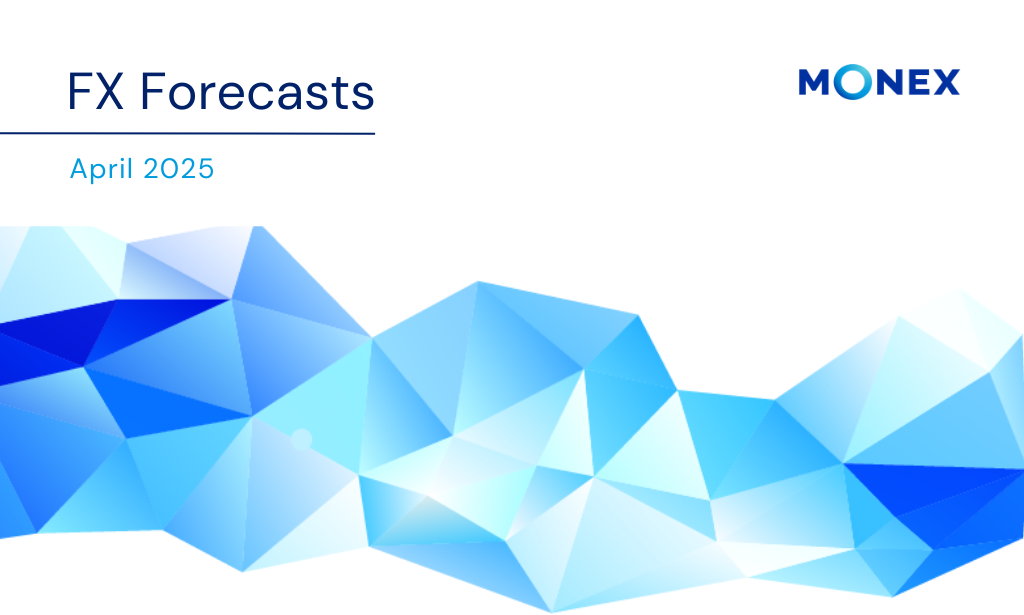 FX Forecasts

MONEX

April 2025